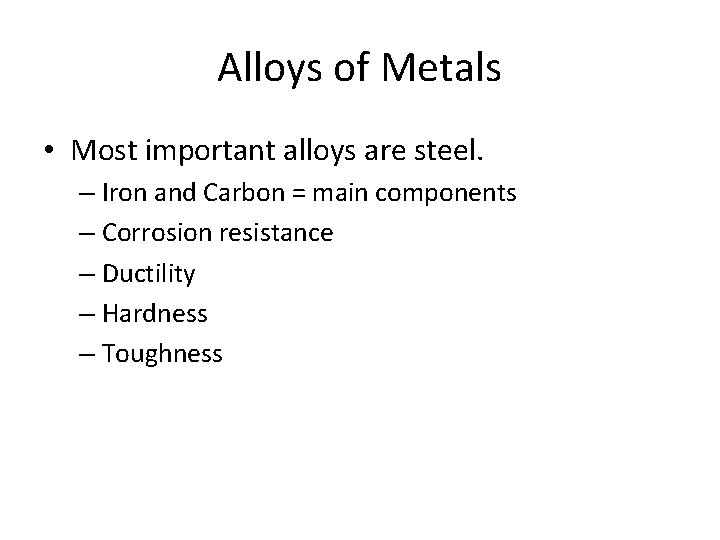 Alloys of Metals

• Most important alloys are steel.
– Iron and Carbon = main components
– Corrosion resistance
– Ductility
– Hardness
– Toughness